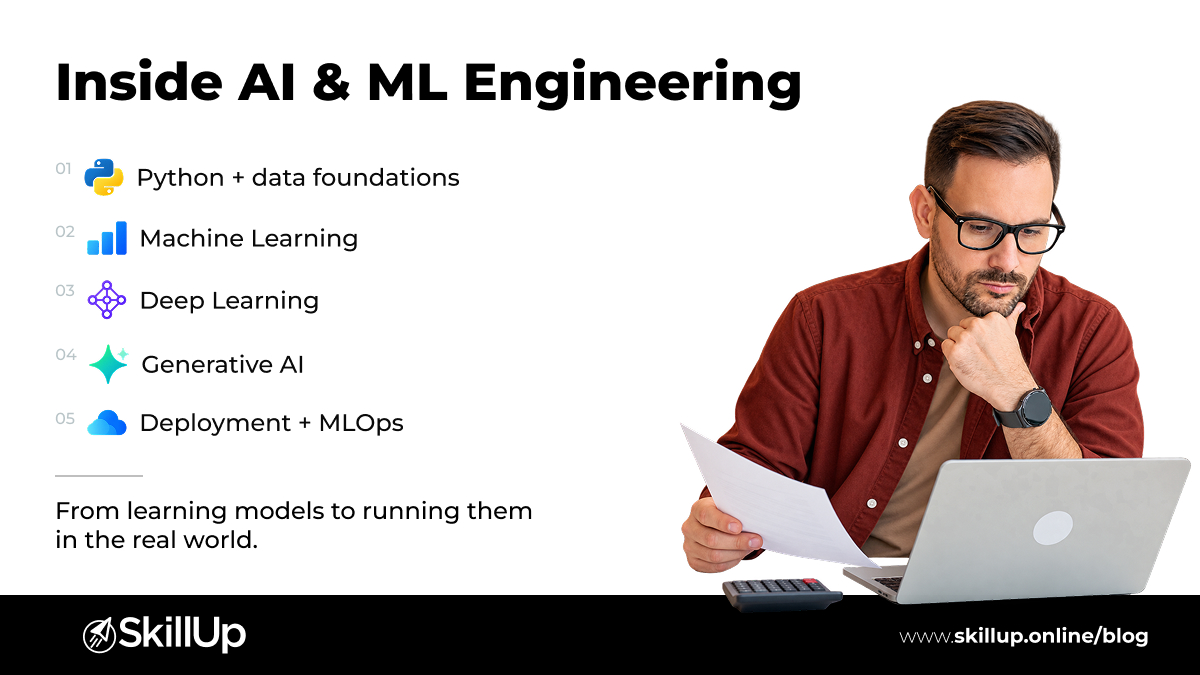 Inside AI & ML Engineering

01 Python + data foundations

02 Machine Learning

03 Deep Learning

04 Generative AI

05 Deployment + MLOps

From learning models to running them in the real world.

SkillUp

www.skillup.online/blog